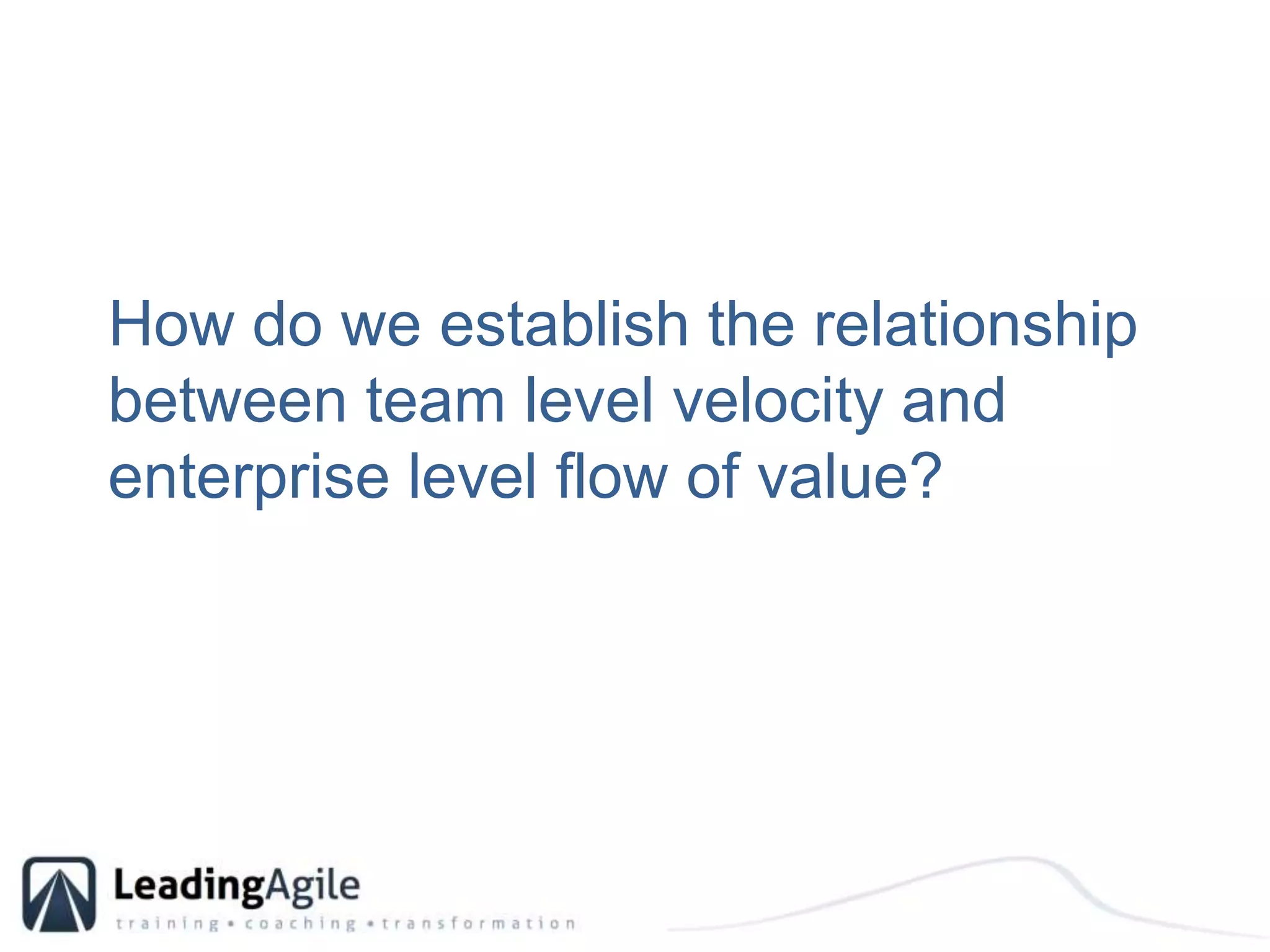 How do we establish the relationship between team level velocity and enterprise level flow of value?

LeadingAgile
training • coaching • transformation